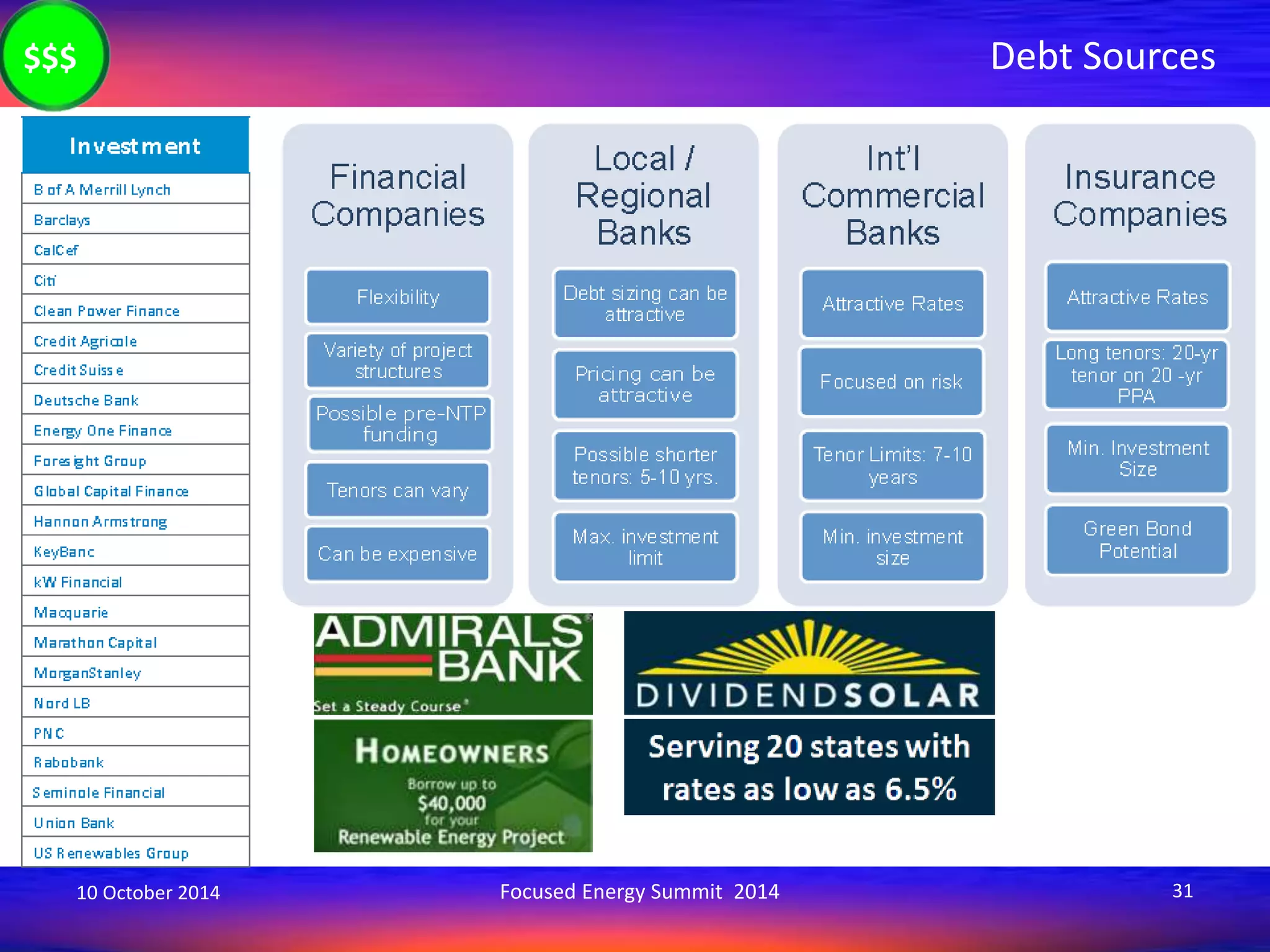 $$$

Debt Sources

| Investment |
|---|
| B of A Merrill Lynch |
| Barclays |
| CalCef |
| Citi |
| Clean Power Finance |
| Credit Agricole |
| Credit Suisse |
| Deutsche Bank |
| Energy One Finance |
| Foresight Group |
| Global Capital Finance |
| Hannon Armstrong |
| KeyBanc |
| kW Financial |
| Macquarie |
| Marathon Capital |
| MorganStanley |
| Nord LB |
| PNC |
| Rabobank |
| Seminole Financial |
| Union Bank |
| US Renewables Group |

Financial Companies

Flexibility

Variety of project structures

Possible pre-NTP funding

Tenors can vary

Can be expensive

Local / Regional Banks

Debt sizing can be attractive

Pricing can be attractive

Possible shorter tenors: 5-10 yrs.

Max. investment limit

Int'l Commercial Banks

Attractive Rates

Focused on risk

Tenor Limits: 7-10 years

Min. investment size

Insurance Companies

Attractive Rates

Long tenors: 20-yr tenor on 20 -yr PPA

Min. Investment Size

Green Bond Potential

ADMIRALS BANK
Set a Steady Course

HOMEOWNERS
Borrow up to
$40,000
for your
Renewable Energy Project

DIVIDENDSOLAR
Serving 20 states with rates as low as 6.5%

10 October 2014

Focused Energy Summit 2014

31